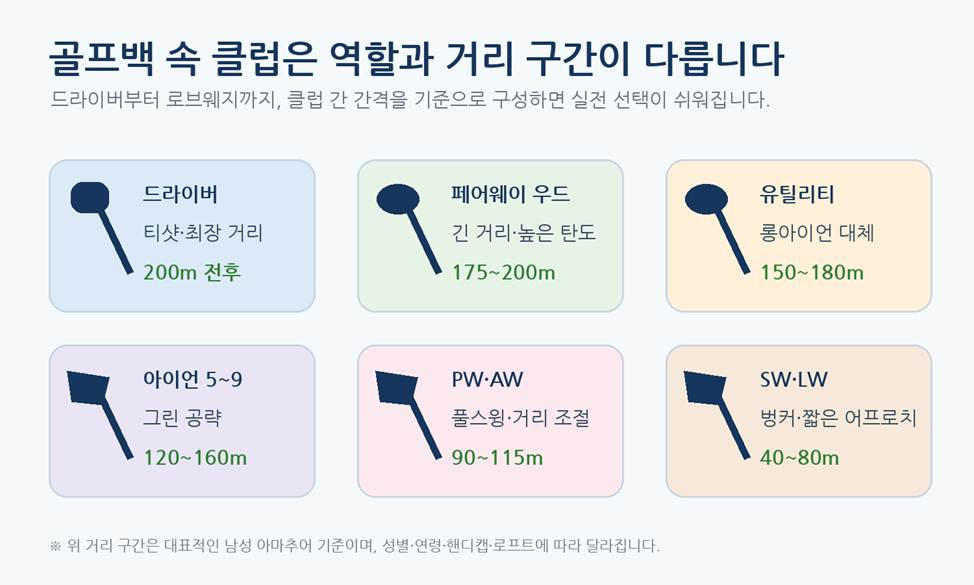 골프백 속 클럽은 역할과 거리 구간이 다릅니다

드라이버부터 로브웨지까지, 클럽 간 간격을 기준으로 구성하면 실전 선택이 쉬워집니다.

드라이버
티샷·최장 거리
200m 전후

페어웨이 우드
긴 거리·높은 탄도
175~200m

유틸리티
롱아이언 대체
150~180m

아이언 5~9
그린 공략
120~160m

PW·AW
풀스윙·거리 조절
90~115m

SW·LW
벙커·짧은 어프로치
40~80m

※ 위 거리 구간은 대표적인 남성 아마추어 기준이며, 성별·연령·핸디캡·로프트에 따라 달라집니다.